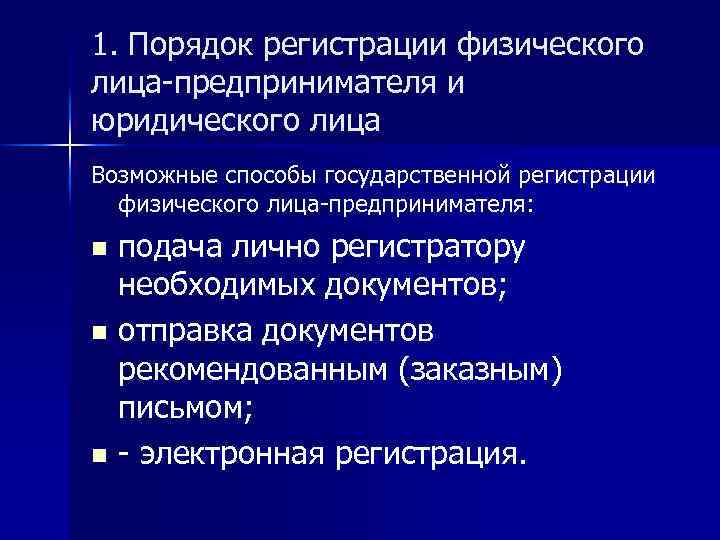 1. Порядок регистрации физического лица-предпринимателя и юридического лица

Возможные способы государственной регистрации физического лица-предпринимателя:

- подача лично регистратору необходимых документов;
- отправка документов рекомендованным (заказным) письмом;
- - электронная регистрация.